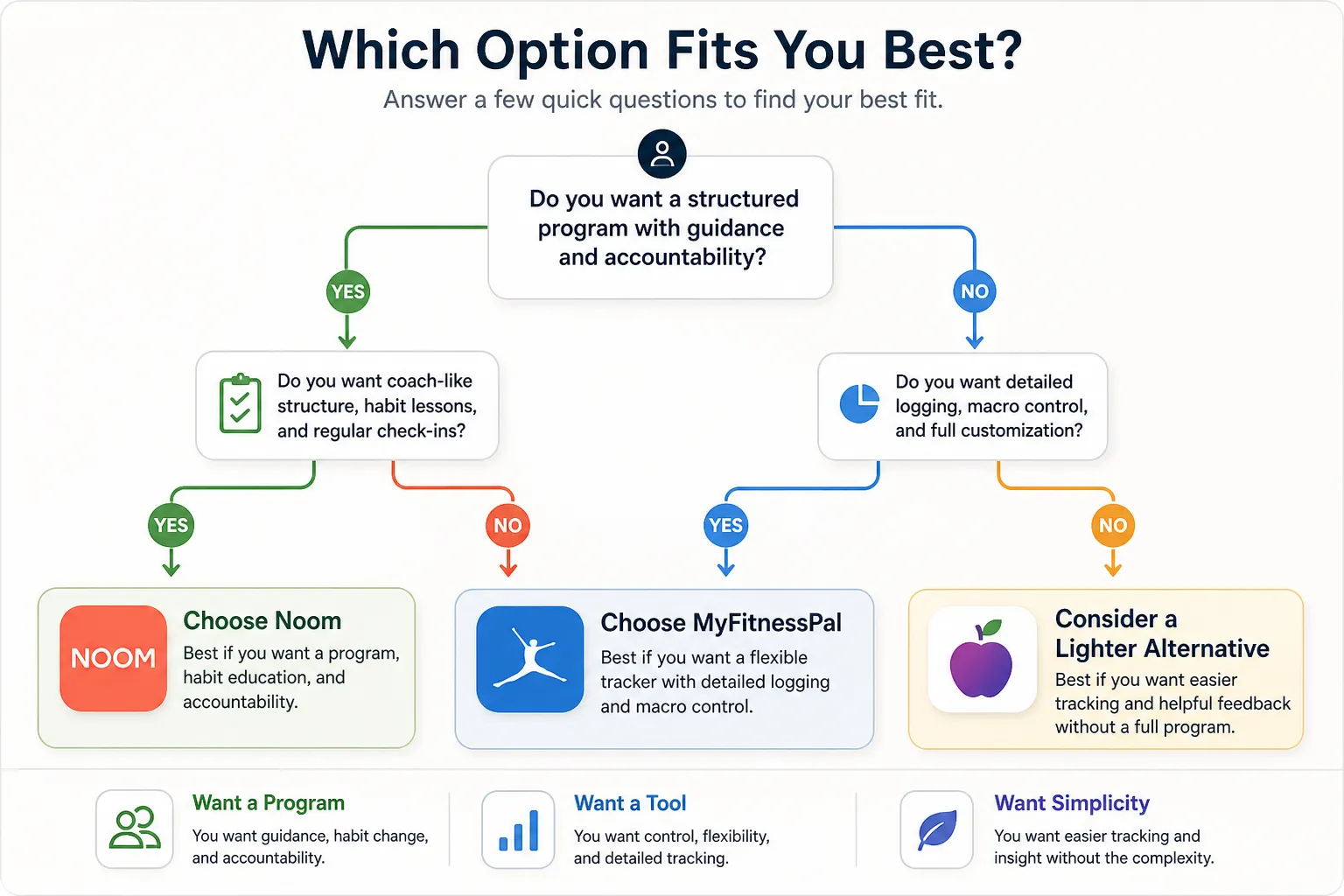 Which Option Fits You Best?

Answer a few quick questions to find your best fit.

Do you want a structured program with guidance and accountability?

YES

NO

Do you want coach-like structure, habit lessons, and regular check-ins?

Do you want detailed logging, macro control, and full customization?

YES

NO

YES

NO

NOOM

Choose Noom

Best if you want a program, habit education, and accountability.

Choose MyFitnessPal

Best if you want a flexible tracker with detailed logging and macro control.

Consider a Lighter Alternative

Best if you want easier tracking and helpful feedback without a full program.

Want a Program

You want guidance, habit change, and accountability.

Want a Tool

You want control, flexibility, and detailed tracking.

Want Simplicity

You want easier tracking and insight without the complexity.